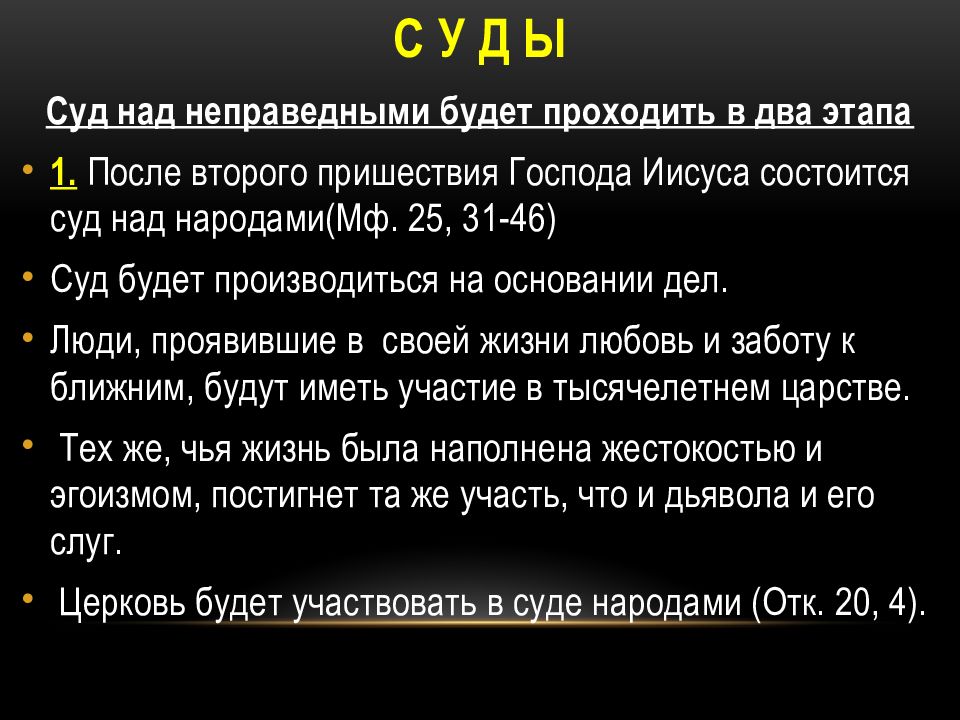 С У Д Ы

Суд над неправедными будет проходить в два этапа

• 1. После второго пришествия Господа Иисуса состоится суд над народами(Мф. 25, 31-46)

• Суд будет производиться на основании дел.

• Люди, проявившие в своей жизни любовь и заботу к ближним, будут иметь участие в тысячелетнем царстве.

• Тех же, чья жизнь была наполнена жестокостью и эгоизмом, постигнет та же участь, что и дьявола и его слуг.

• Церковь будет участвовать в суде народами (Отк. 20, 4).